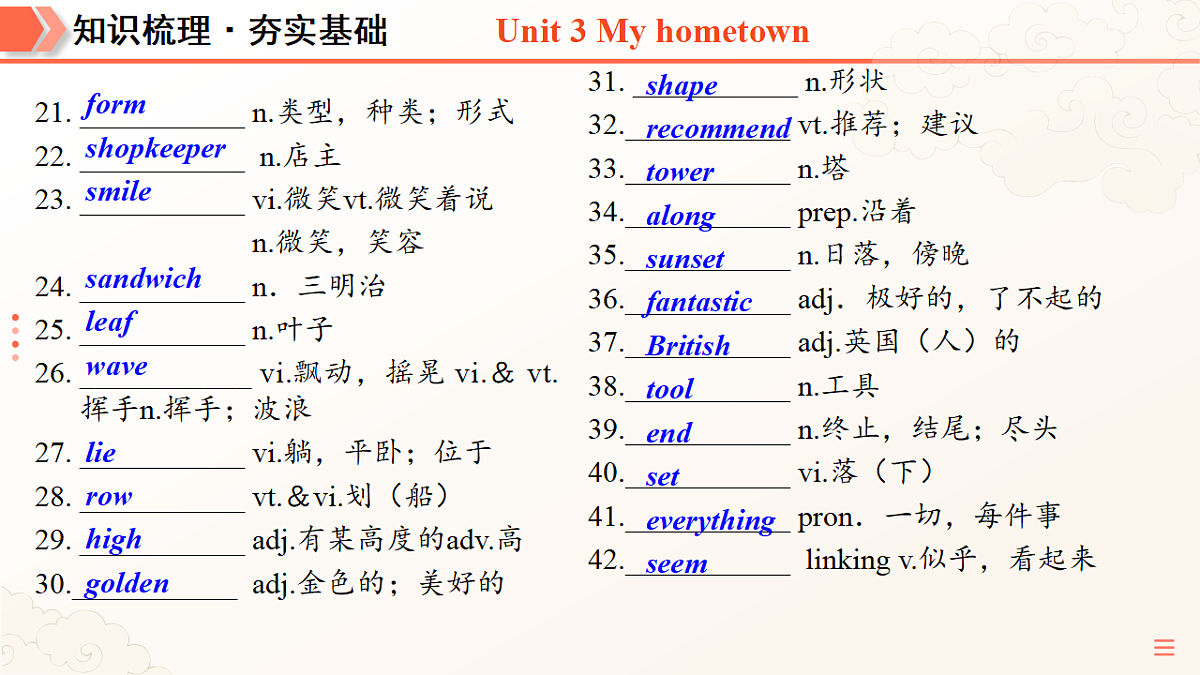 知识梳理 · 夯实基础　Unit 3 My hometown

21. form n.类型，种类；形式
22. shopkeeper n.店主
23. smile vi.微笑vt.微笑着说 n.微笑，笑容
24. sandwich n．三明治
25. leaf n.叶子
26. wave vi.飘动，摇晃 vi.& vt.挥手n.挥手；波浪
27. lie vi.躺，平卧；位于
28. row vt.＆vi.划（船）
29. high adj.有某高度的adv.高
30. golden adj.金色的；美好的

31. shape n.形状
32. recommend vt.推荐；建议
33. tower n.塔
34. along prep.沿着
35. sunset n.日落，傍晚
36. fantastic adj．极好的，了不起的
37. British adj.英国（人）的
38. tool n.工具
39. end n.终止，结尾；尽头
40. set vi.落（下）
41. everything pron．一切，每件事
42. seem linking v.似乎，看起来